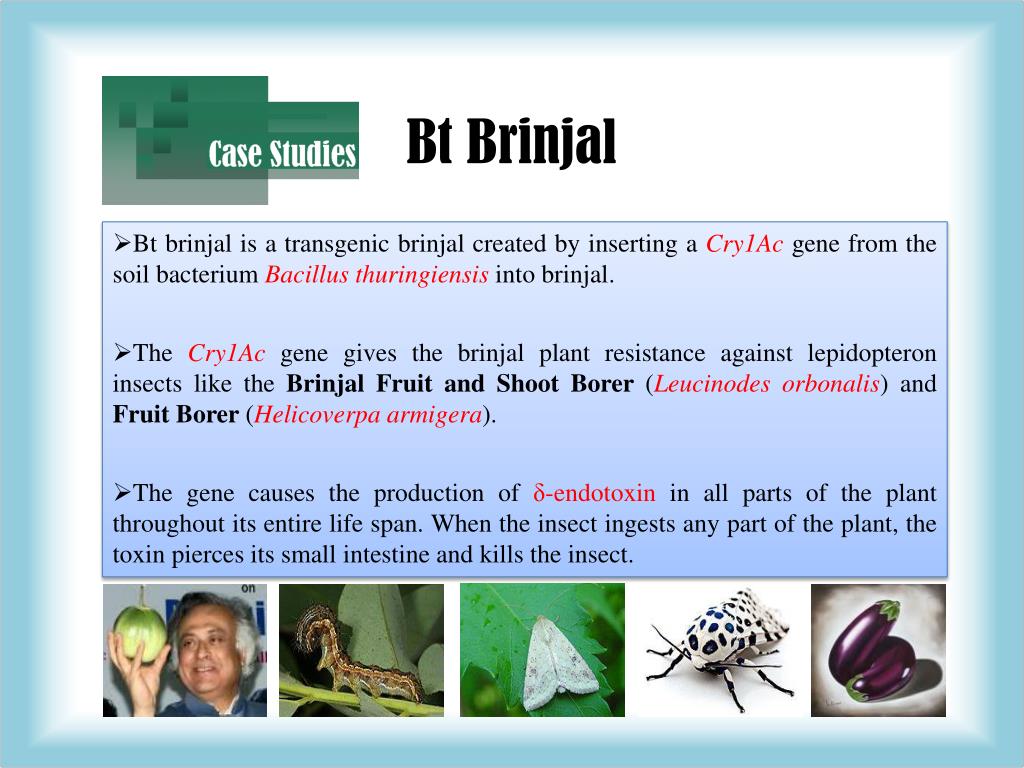 Case Studies

Bt Brinjal

➢Bt brinjal is a transgenic brinjal created by inserting a Cry1Ac gene from the soil bacterium Bacillus thuringiensis into brinjal.

➢The Cry1Ac gene gives the brinjal plant resistance against lepidopteron insects like the Brinjal Fruit and Shoot Borer (Leucinodes orbonalis) and Fruit Borer (Helicoverpa armigera).

➢The gene causes the production of δ-endotoxin in all parts of the plant throughout its entire life span. When the insect ingests any part of the plant, the toxin pierces its small intestine and kills the insect.

on